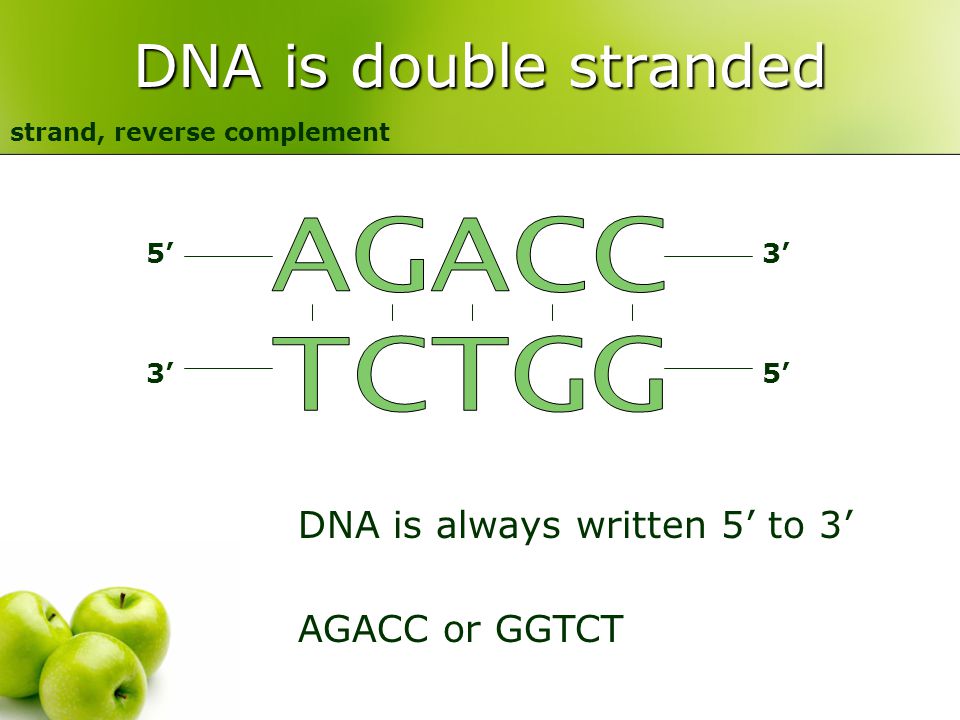 DNA is double stranded

strand, reverse complement

5’ AGACC 3’

3’ TCTGG 5’

DNA is always written 5’ to 3’

AGACC or GGTCT